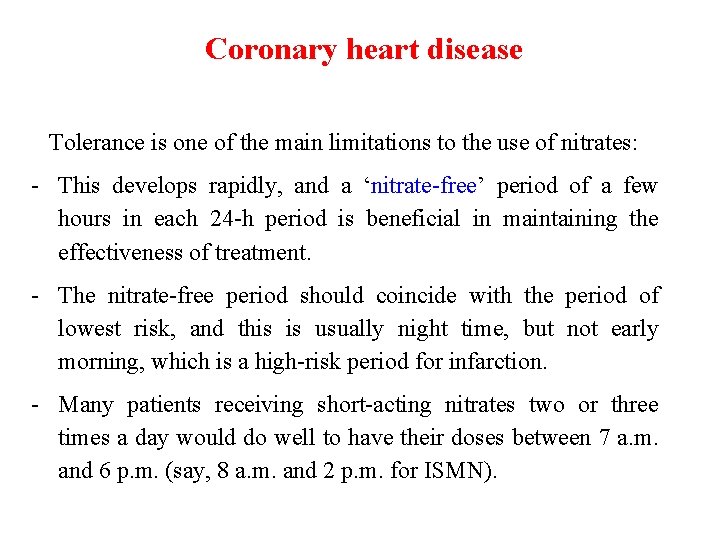 Coronary heart disease

Tolerance is one of the main limitations to the use of nitrates:

- This develops rapidly, and a ‘nitrate-free’ period of a few hours in each 24-h period is beneficial in maintaining the effectiveness of treatment.

- The nitrate-free period should coincide with the period of lowest risk, and this is usually night time, but not early morning, which is a high-risk period for infarction.

- Many patients receiving short-acting nitrates two or three times a day would do well to have their doses between 7 a.m. and 6 p.m. (say, 8 a.m. and 2 p.m. for ISMN).